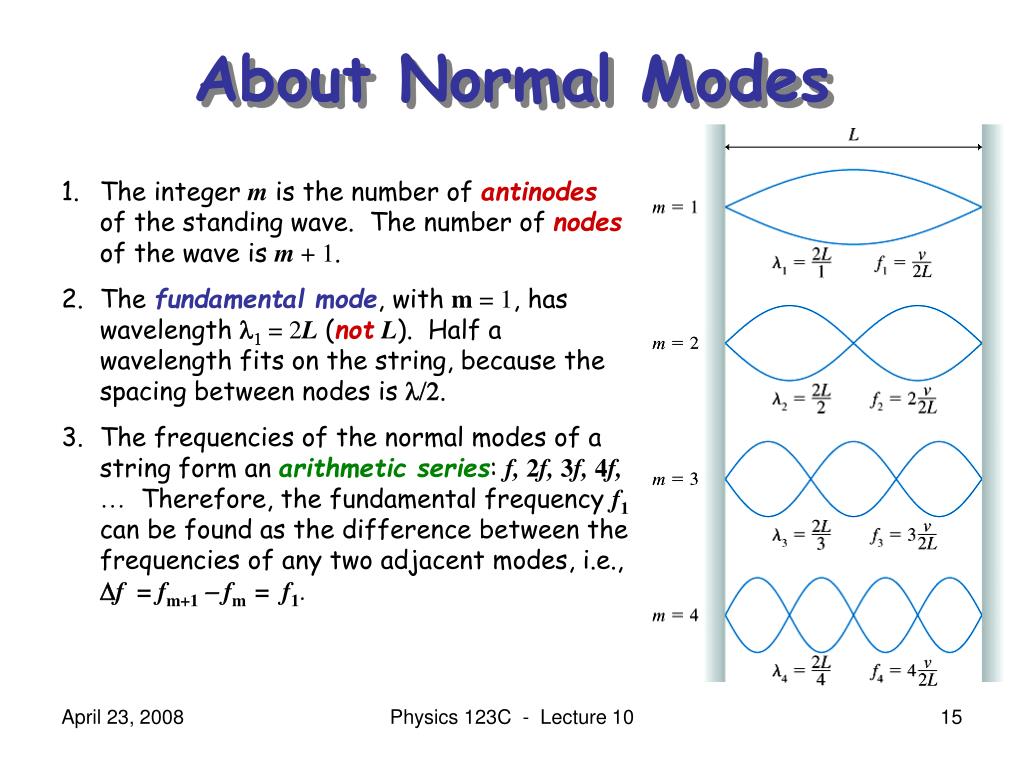 About Normal Modes

1. The integer $m$ is the number of antinodes of the standing wave. The number of nodes of the wave is $m + 1$.

2. The fundamental mode, with $m = 1$, has wavelength $\lambda_1 = 2L$ (not $L$). Half a wavelength fits on the string, because the spacing between nodes is $\lambda/2$.

3. The frequencies of the normal modes of a string form an arithmetic series: $f, 2f, 3f, 4f, \ldots$ Therefore, the fundamental frequency $f_1$ can be found as the difference between the frequencies of any two adjacent modes, i.e., $\Delta f = f_{m+1} - f_m = f_1$.

$L$

$m = 1$
$\lambda_1 = \frac{2L}{1}$ $f_1 = \frac{v}{2L}$

$m = 2$
$\lambda_2 = \frac{2L}{2}$ $f_2 = 2\frac{v}{2L}$

$m = 3$
$\lambda_3 = \frac{2L}{3}$ $f_3 = 3\frac{v}{2L}$

$m = 4$
$\lambda_4 = \frac{2L}{4}$ $f_4 = 4\frac{v}{2L}$

April 23, 2008 Physics 123C - Lecture 10 15